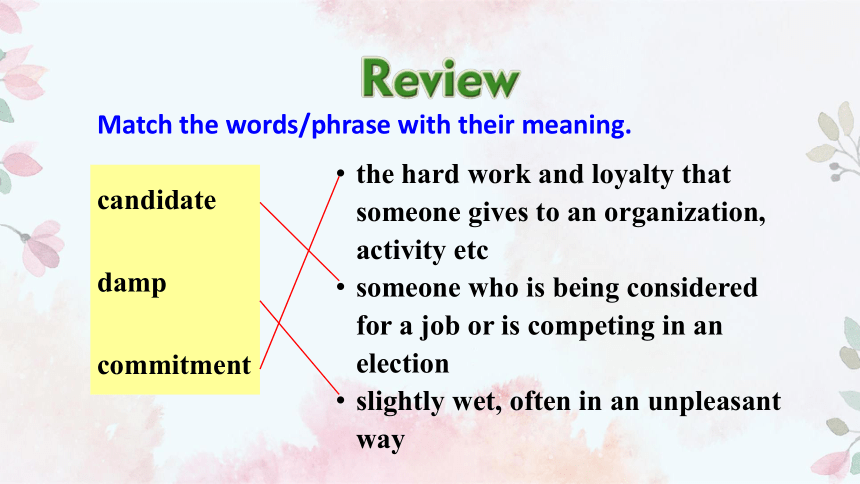 Review

Match the words/phrase with their meaning.

candidate

damp

commitment

• the hard work and loyalty that someone gives to an organization, activity etc
• someone who is being considered for a job or is competing in an election
• slightly wet, often in an unpleasant way